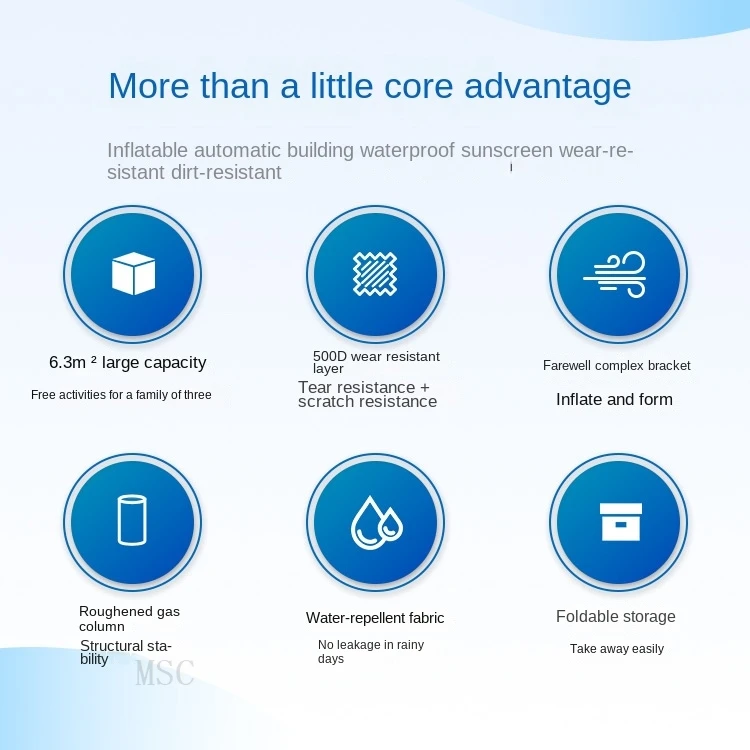 More than a little core advantage

Inflatable automatic building waterproof sunscreen wear-resistant dirt-resistant

6.3m ² large capacity

Free activities for a family of three

500D wear resistant layer

Tear resistance + scratch resistance

Farewell complex bracket

Inflate and form

Roughened gas column

Structural stability

MSC

Water-repellent fabric

No leakage in rainy days

Foldable storage

Take away easily